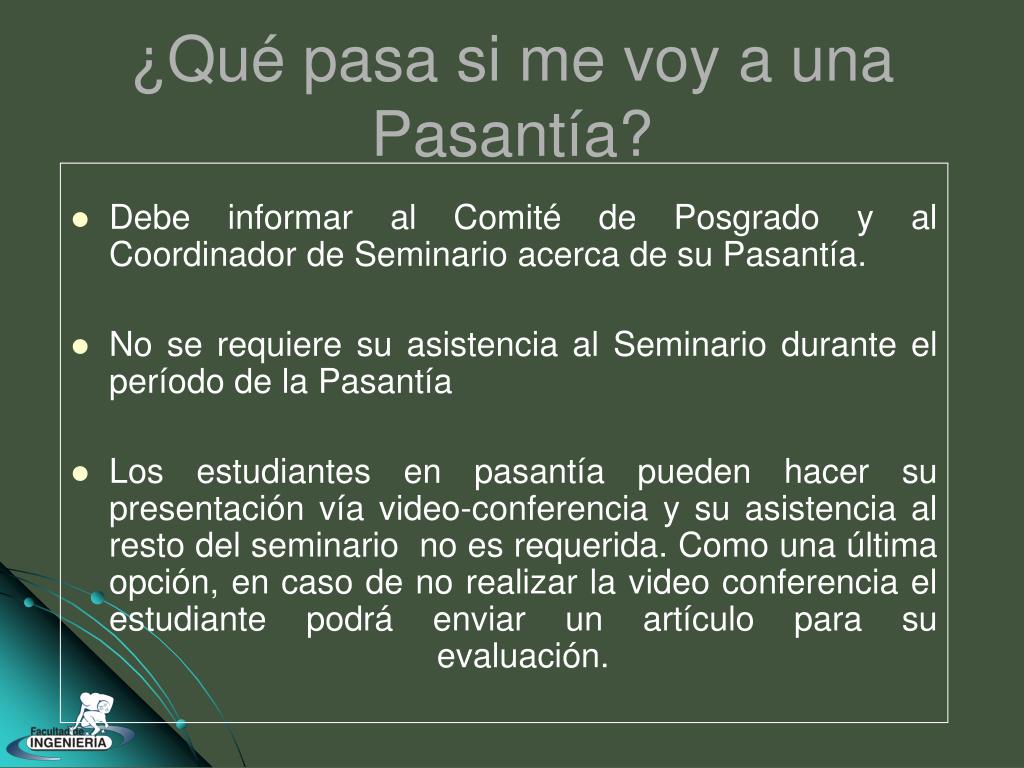 ¿Qué pasa si me voy a una Pasantía?

- Debe informar al Comité de Posgrado y al Coordinador de Seminario acerca de su Pasantía.

- No se requiere su asistencia al Seminario durante el período de la Pasantía

- Los estudiantes en pasantía pueden hacer su presentación vía video-conferencia y su asistencia al resto del seminario no es requerida. Como una última opción, en caso de no realizar la video conferencia el estudiante podrá enviar un artículo para su evaluación.

Facultad de INGENIERIA